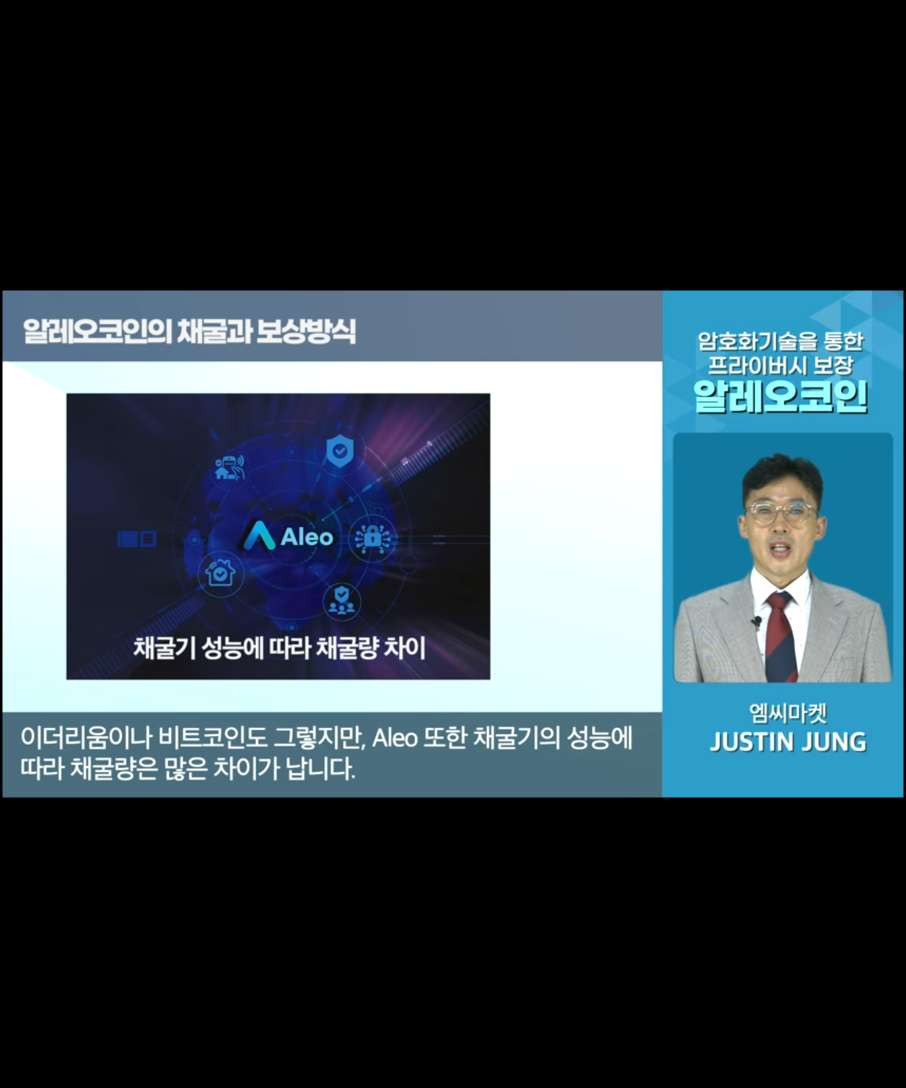 알레오코인의 채굴과 보상방식

Aleo

채굴기 성능에 따라 채굴량 차이

이더리움이나 비트코인도 그렇지만, Aleo 또한 채굴기의 성능에 따라 채굴량은 많은 차이가 납니다.

암호화기술을 통한
프라이버시 보장
알레오코인

엠씨마켓
JUSTIN JUNG